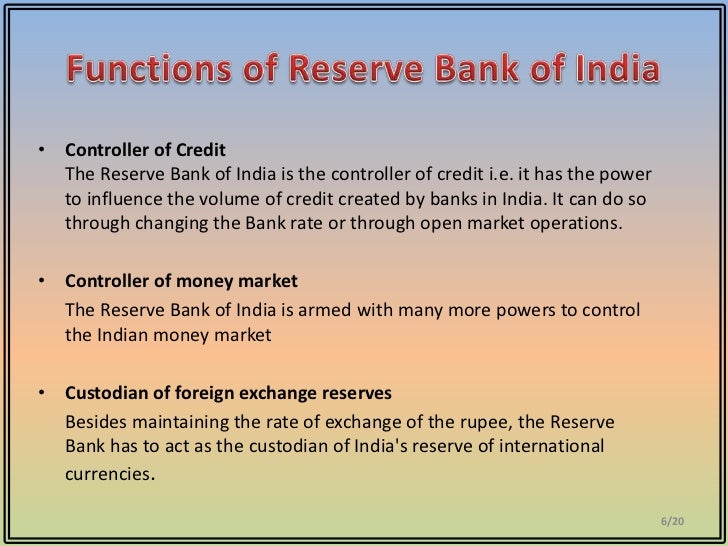 Functions of Reserve Bank of India

• Controller of Credit
The Reserve Bank of India is the controller of credit i.e. it has the power to influence the volume of credit created by banks in India. It can do so through changing the Bank rate or through open market operations.

• Controller of money market
The Reserve Bank of India is armed with many more powers to control the Indian money market

• Custodian of foreign exchange reserves
Besides maintaining the rate of exchange of the rupee, the Reserve Bank has to act as the custodian of India's reserve of international currencies.

6/20